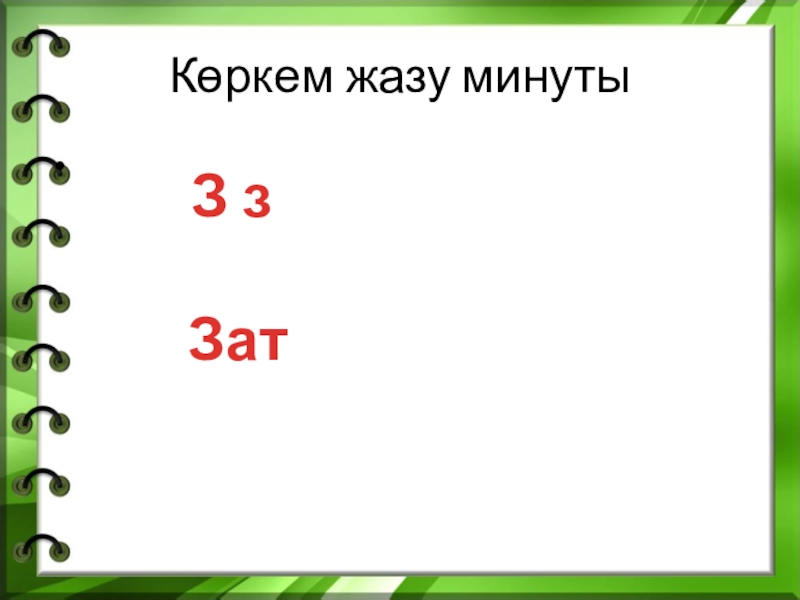 Көркем жазу минуты

З з

Зат